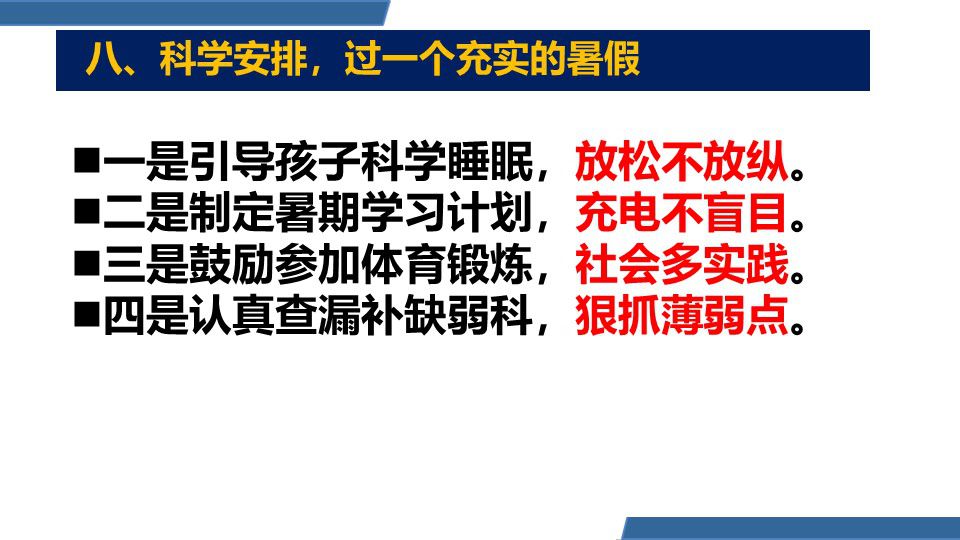 八、科学安排，过一个充实的暑假

■一是引导孩子科学睡眠，放松不放纵。
■二是制定暑期学习计划，充电不盲目。
■三是鼓励参加体育锻炼，社会多实践。
■四是认真查漏补缺弱科，狠抓薄弱点。